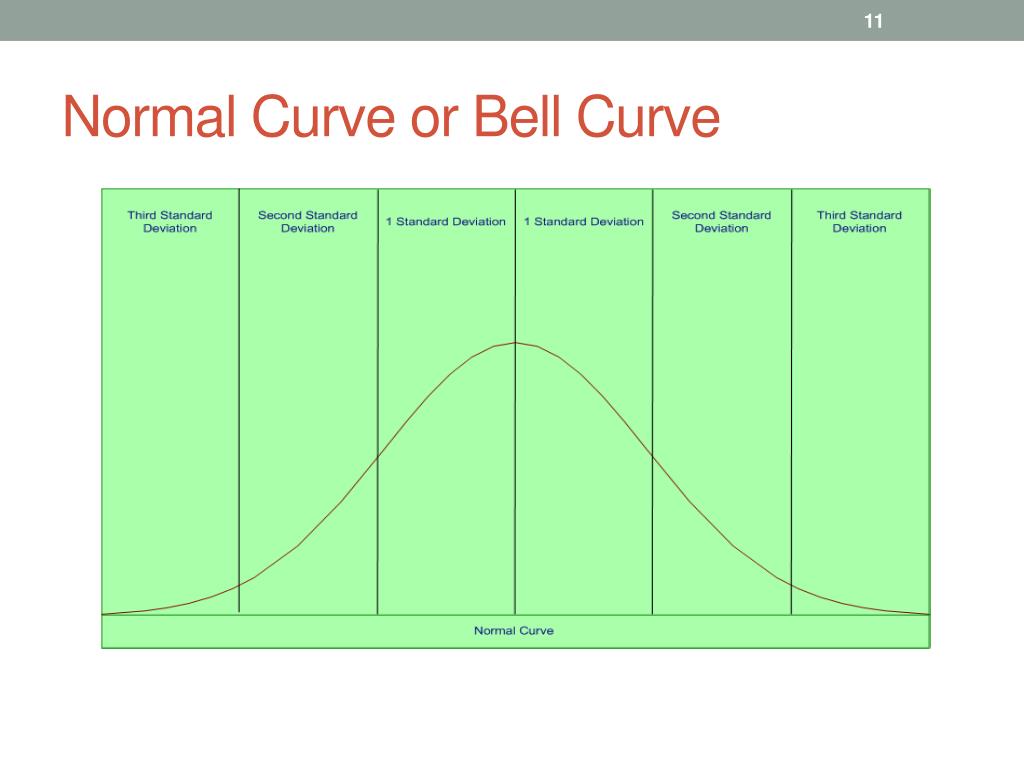 11

Normal Curve or Bell Curve

Third Standard Deviation

Second Standard Deviation

1 Standard Deviation

1 Standard Deviation

Second Standard Deviation

Third Standard Deviation

Normal Curve